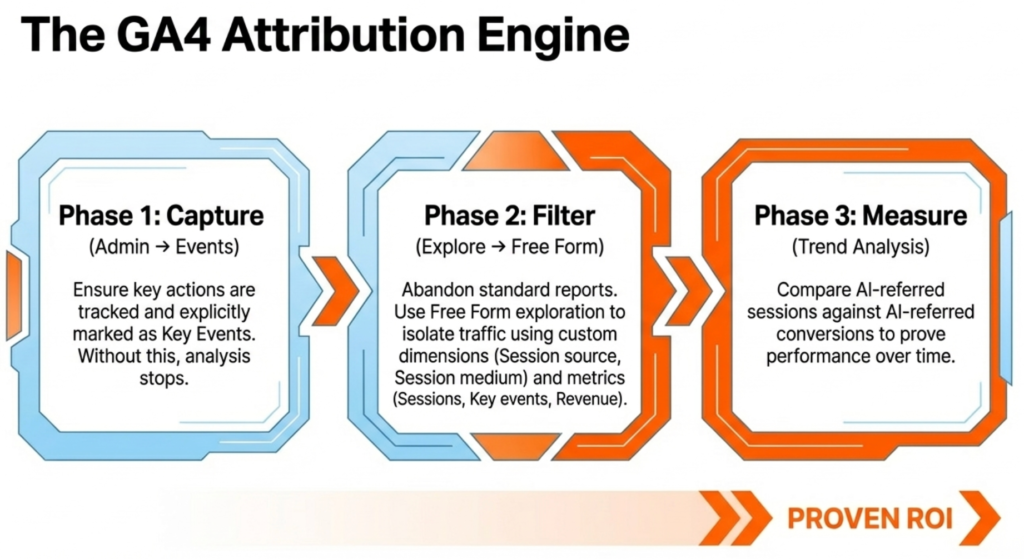 The GA4 Attribution Engine

Phase 1: Capture
(Admin → Events)

Ensure key actions are tracked and explicitly marked as Key Events. Without this, analysis stops.

Phase 2: Filter
(Explore → Free Form)

Abandon standard reports. Use Free Form exploration to isolate traffic using custom dimensions (Session source, Session medium) and metrics (Sessions, Key events, Revenue).

Phase 3: Measure
(Trend Analysis)

Compare AI-referred sessions against AI-referred conversions to prove performance over time.

PROVEN ROI